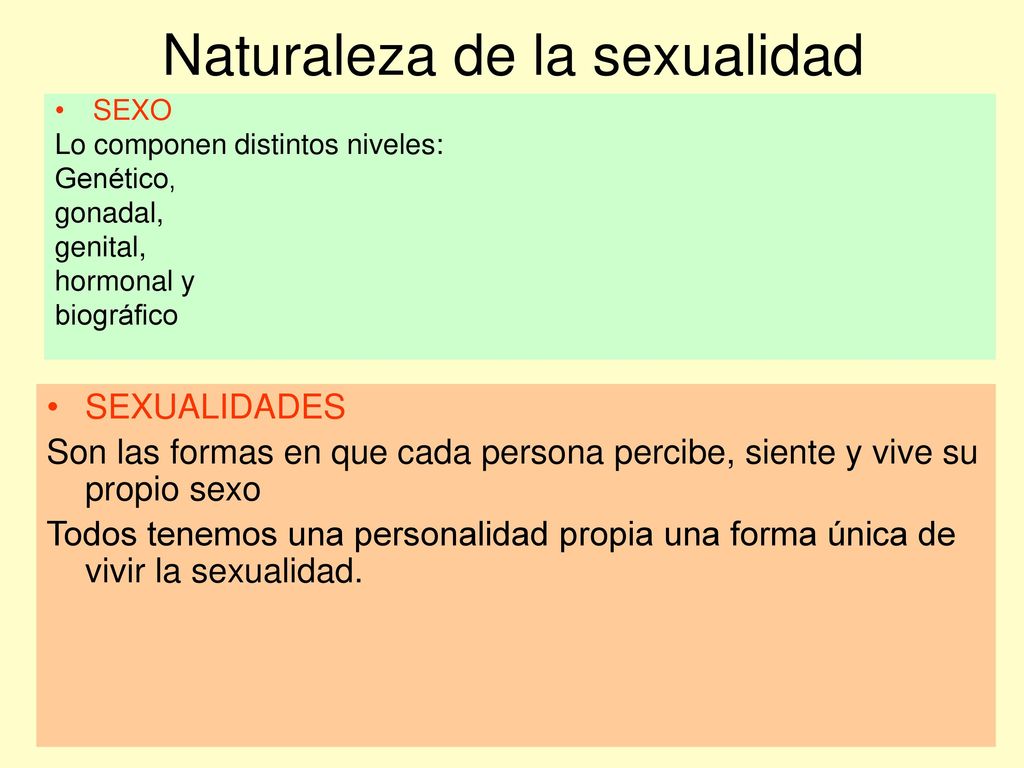 Naturaleza de la sexualidad

• SEXO
Lo componen distintos niveles:
Genético,
gonadal,
genital,
hormonal y
biográfico

• SEXUALIDADES
Son las formas en que cada persona percibe, siente y vive su propio sexo
Todos tenemos una personalidad propia una forma única de vivir la sexualidad.